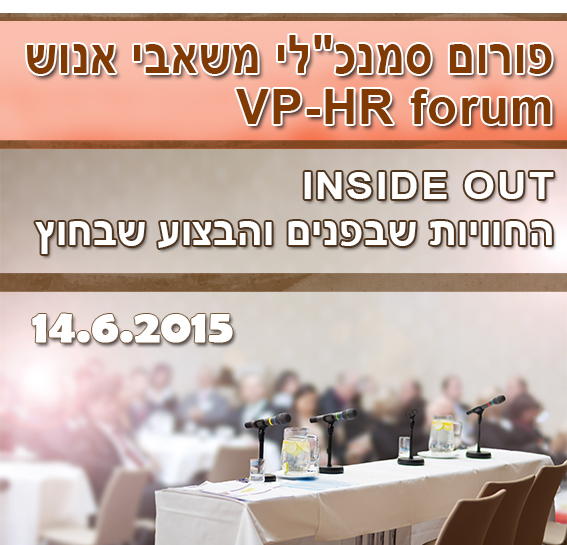 פורום סמנכ"לי משאבי אנוש
VP-HR forum

INSIDE OUT
החוויות שבפנים והבצוע שבחוץ

14.6.2015